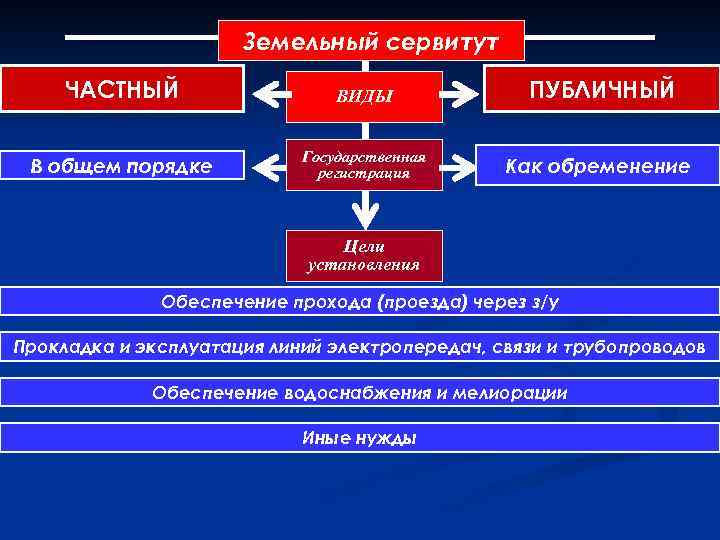 Земельный сервитут

ЧАСТНЫЙ

ВИДЫ

ПУБЛИЧНЫЙ

В общем порядке

Государственная регистрация

Как обременение

Цели установления

Обеспечение прохода (проезда) через з/у

Прокладка и эксплуатация линий электропередач, связи и трубопроводов

Обеспечение водоснабжения и мелиорации

Иные нужды